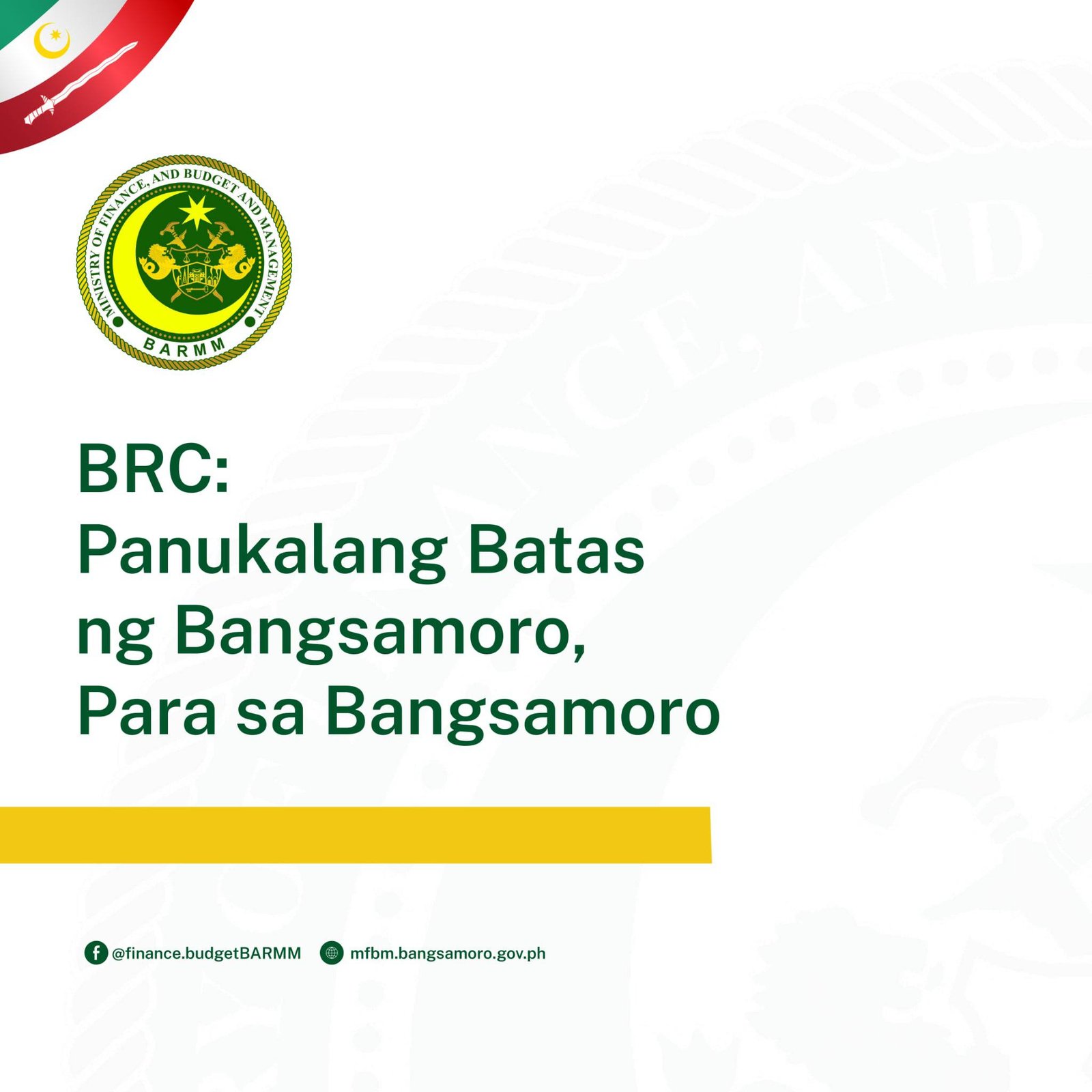 MINISTRY OF FINANCE, AND BUDGET AND MANAGEMENT
BARMM

BRC:
Panukalang Batas ng Bangsamoro, Para sa Bangsamoro

@finance.budgetBARMM mfbm.bangsamoro.gov.ph